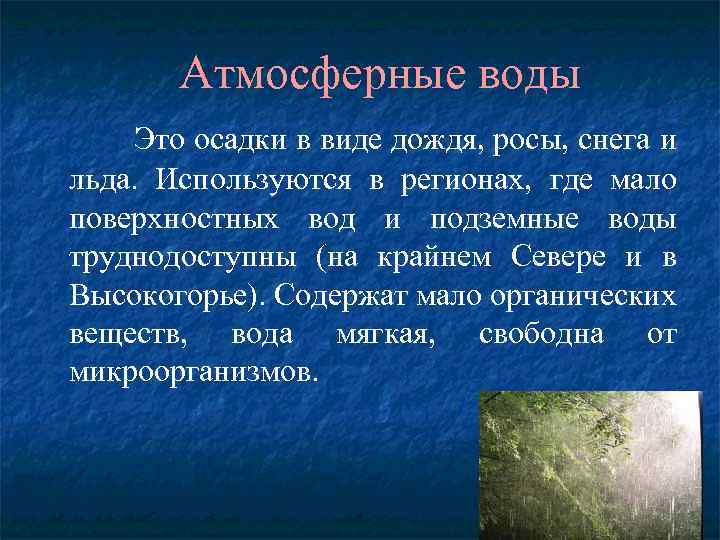 Атмосферные воды

Это осадки в виде дождя, росы, снега и льда. Используются в регионах, где мало поверхностных вод и подземные воды труднодоступны (на крайнем Севере и в Высокогорье). Содержат мало органических веществ, вода мягкая, свободна от микроорганизмов.